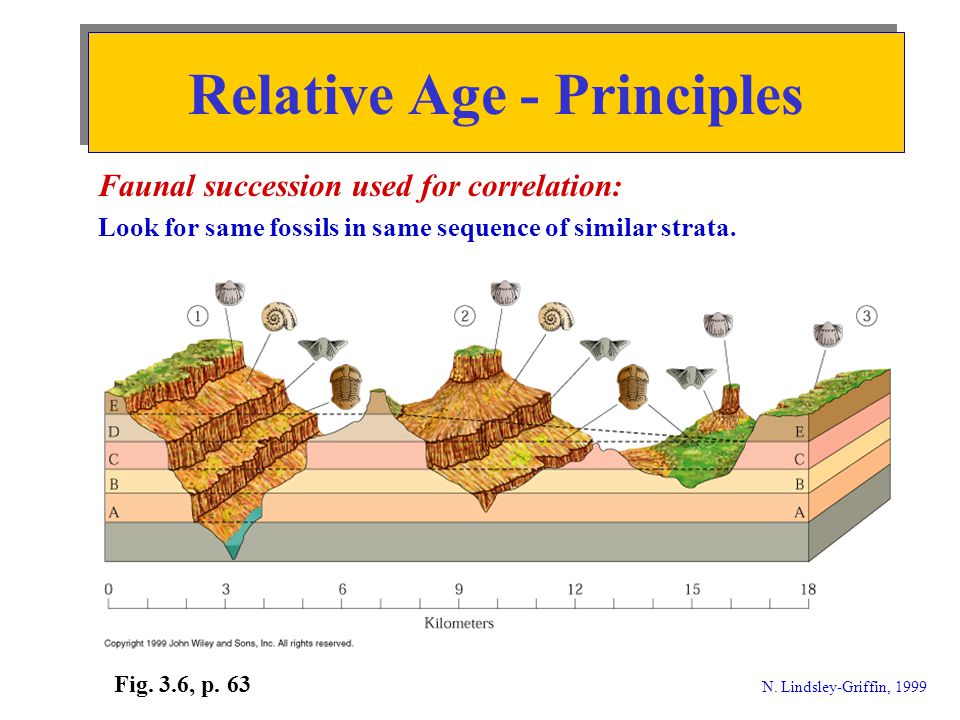 Relative Age - Principles

Faunal succession used for correlation:

Look for same fossils in same sequence of similar strata.

1

2

3

E
D
C
B
A

E
C
B
A

0 3 6 9 12 15 18

Kilometers

Copyright 1999 John Wiley and Sons, Inc. All rights reserved.

Fig. 3.6, p. 63

N. Lindsley-Griffin, 1999